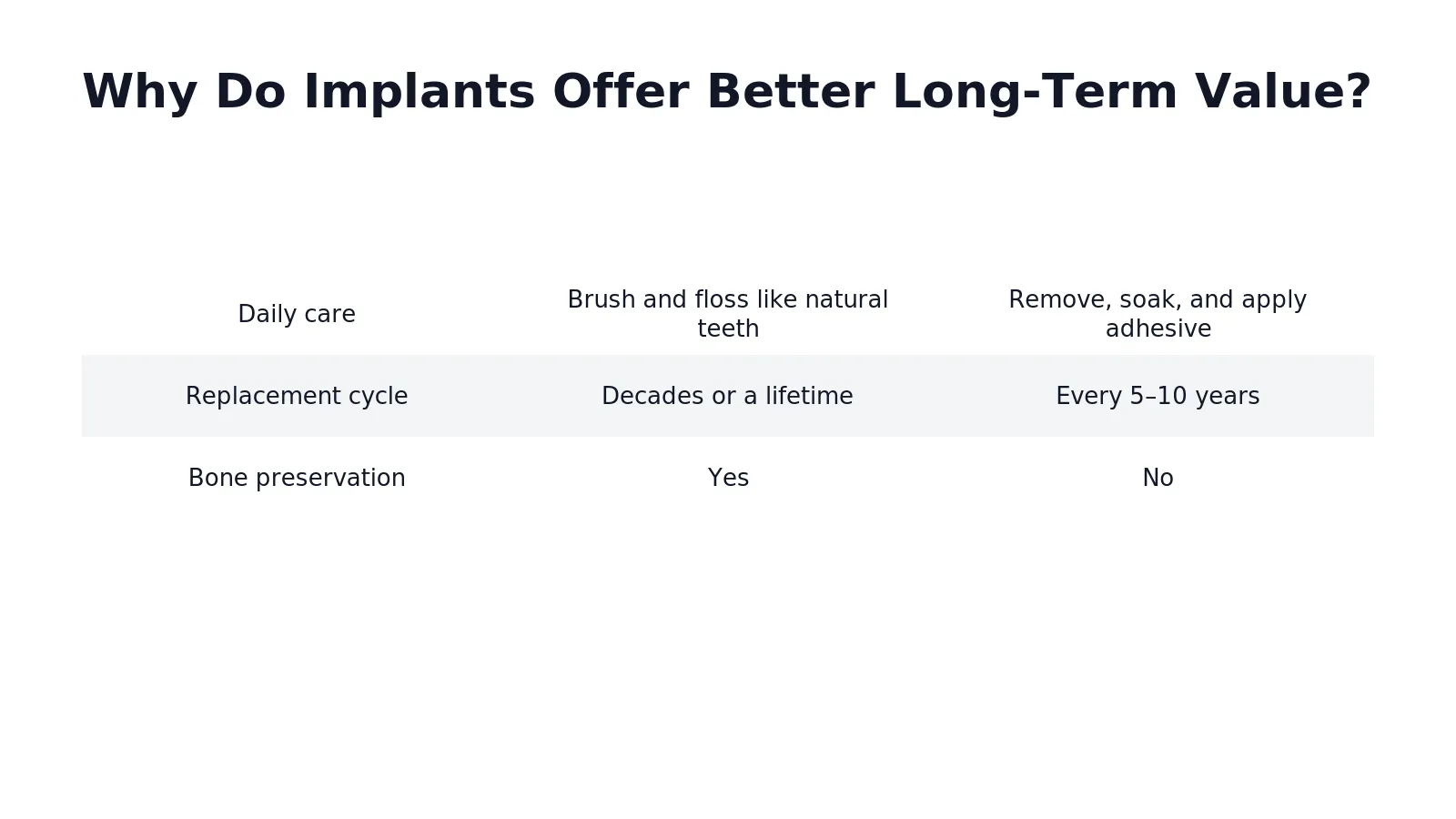 Why Do Implants Offer Better Long-Term Value?

| Daily care | Brush and floss like natural teeth | Remove, soak, and apply adhesive |
|---|---|---|
| Replacement cycle | Decades or a lifetime | Every 5–10 years |
| Bone preservation | Yes | No |